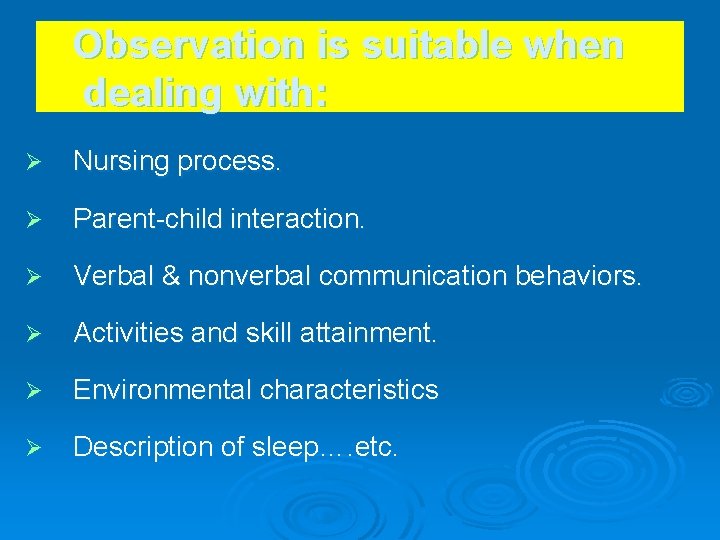 Observation is suitable when dealing with:

➢ Nursing process.

➢ Parent-child interaction.

➢ Verbal & nonverbal communication behaviors.

➢ Activities and skill attainment.

➢ Environmental characteristics

➢ Description of sleep….etc.